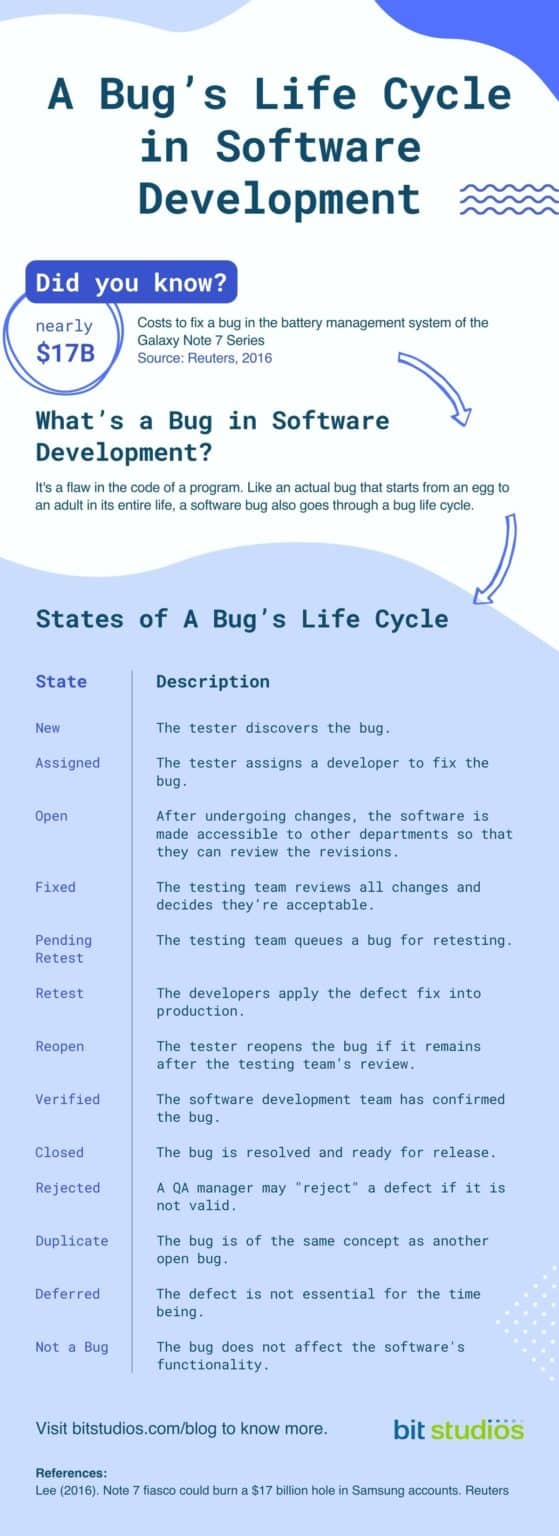 A Bug's Life Cycle in Software Development

Did you know?

nearly $17B

Costs to fix a bug in the battery management system of the Galaxy Note 7 Series
Source: Reuters, 2016

What's a Bug in Software Development?

It's a flaw in the code of a program. Like an actual bug that starts from an egg to an adult in its entire life, a software bug also goes through a bug life cycle.

States of A Bug's Life Cycle

| State | Description |
|---|---|
| New | The tester discovers the bug. |
| Assigned | The tester assigns a developer to fix the bug. |
| Open | After undergoing changes, the software is made accessible to other departments so that they can review the revisions. |
| Fixed | The testing team reviews all changes and decides they're acceptable. |
| Pending Retest | The testing team queues a bug for retesting. |
| Retest | The developers apply the defect fix into production. |
| Reopen | The tester reopens the bug if it remains after the testing team's review. |
| Verified | The software development team has confirmed the bug. |
| Closed | The bug is resolved and ready for release. |
| Rejected | A QA manager may "reject" a defect if it is not valid. |
| Duplicate | The bug is of the same concept as another open bug. |
| Deferred | The defect is not essential for the time being. |
| Not a Bug | The bug does not affect the software's functionality. |

Visit bitstudios.com/blog to know more.

bit studios

References:
Lee (2016). Note 7 fiasco could burn a $17 billion hole in Samsung accounts. Reuters